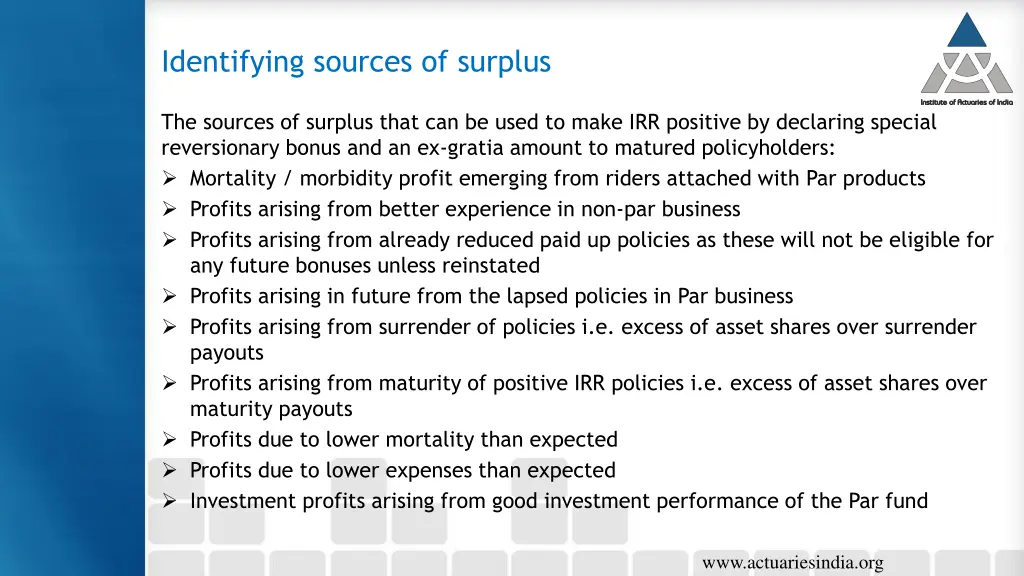 Identifying sources of surplus

Institute of Actuaries of India

The sources of surplus that can be used to make IRR positive by declaring special reversionary bonus and an ex-gratia amount to matured policyholders:

➢ Mortality / morbidity profit emerging from riders attached with Par products
➢ Profits arising from better experience in non-par business
➢ Profits arising from already reduced paid up policies as these will not be eligible for any future bonuses unless reinstated
➢ Profits arising in future from the lapsed policies in Par business
➢ Profits arising from surrender of policies i.e. excess of asset shares over surrender payouts
➢ Profits arising from maturity of positive IRR policies i.e. excess of asset shares over maturity payouts
➢ Profits due to lower mortality than expected
➢ Profits due to lower expenses than expected
➢ Investment profits arising from good investment performance of the Par fund

www.actuariesindia.org